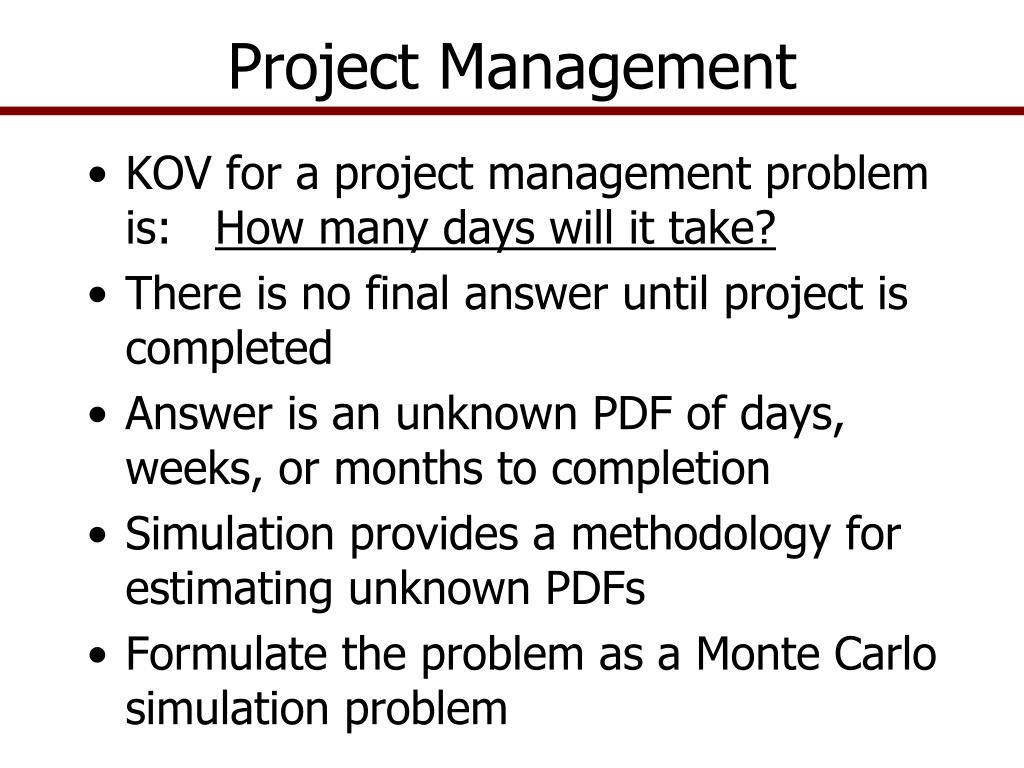 Project Management

• KOV for a project management problem is: How many days will it take?
• There is no final answer until project is completed
• Answer is an unknown PDF of days, weeks, or months to completion
• Simulation provides a methodology for estimating unknown PDFs
• Formulate the problem as a Monte Carlo simulation problem